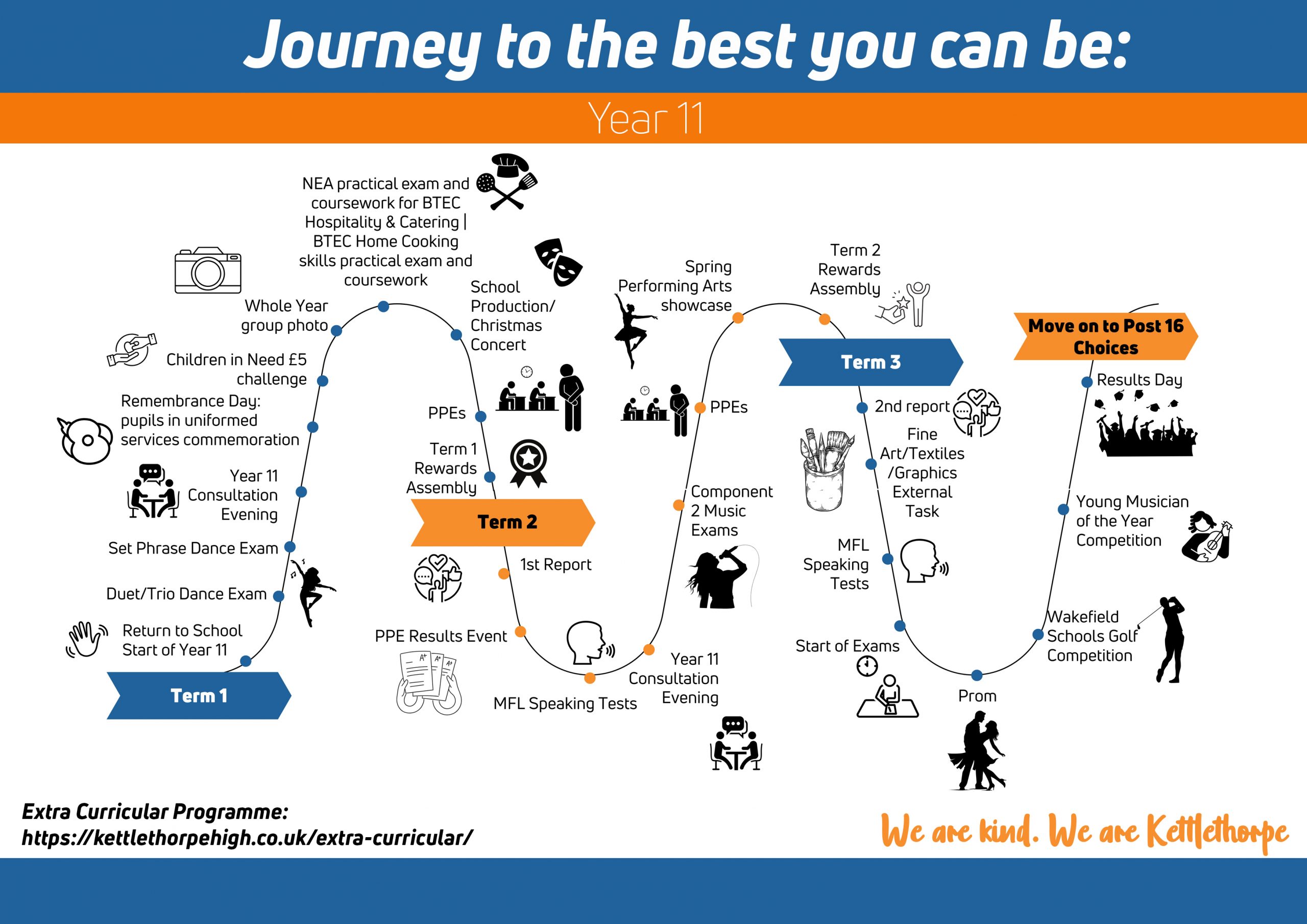 Journey to the best you can be:

Year 11

Term 1

Return to School Start of Year 11

Duet/Trio Dance Exam

Set Phrase Dance Exam

Year 11 Consultation Evening

Remembrance Day: pupils in uniformed services commemoration

Children in Need £5 challenge

Whole Year group photo

NEA practical exam and coursework for BTEC Hospitality & Catering | BTEC Home Cooking skills practical exam and coursework

School Production/ Christmas Concert

PPEs

Term 1 Rewards Assembly

Term 2

1st Report

PPE Results Event

MFL Speaking Tests

Year 11 Consultation Evening

Component 2 Music Exams

PPEs

Spring Performing Arts showcase

Term 2 Rewards Assembly

Term 3

2nd report

Fine Art/Textiles /Graphics External Task

MFL Speaking Tests

Start of Exams

Prom

Wakefield Schools Golf Competition

Young Musician of the Year Competition

Results Day

Move on to Post 16 Choices

Extra Curricular Programme: https://kettlethorpehigh.co.uk/extra-curricular/

We are kind. We are Kettlethorpe